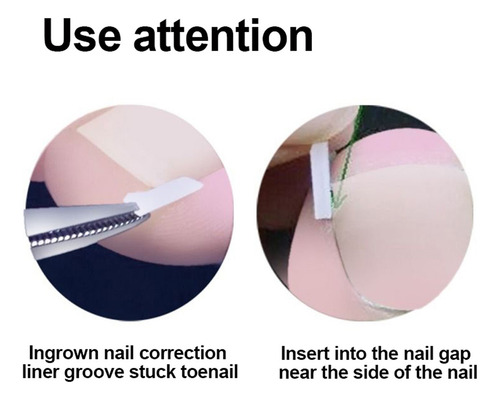 Use attention

Ingrown nail correction liner groove stuck toenail

Insert into the nail gap near the side of the nail